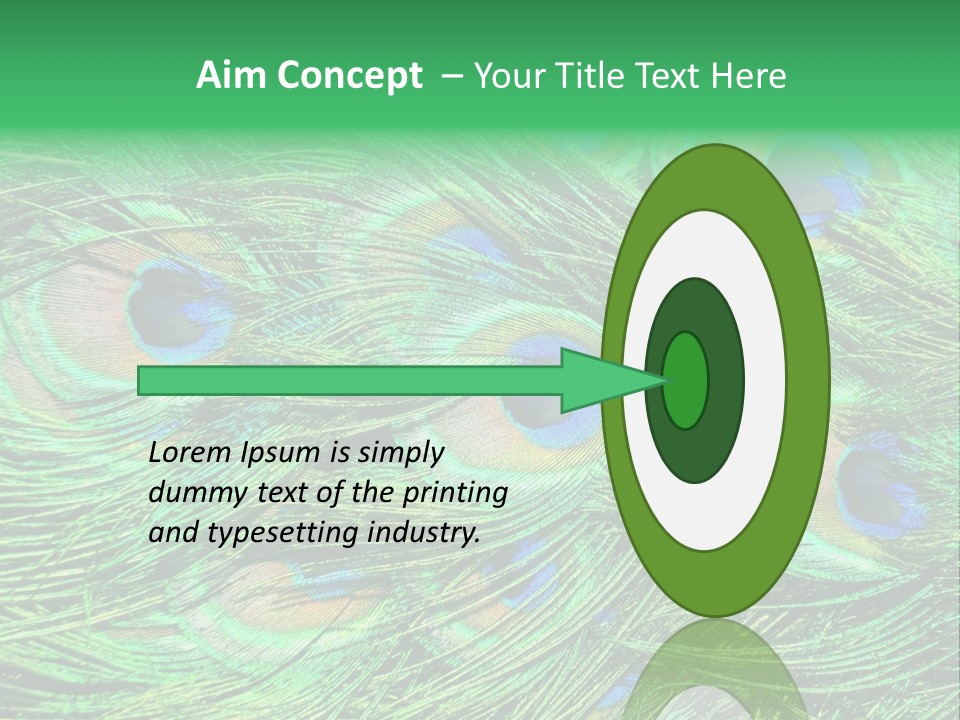 Aim Concept – Your Title Text Here

Lorem Ipsum is simply dummy text of the printing and typesetting industry.